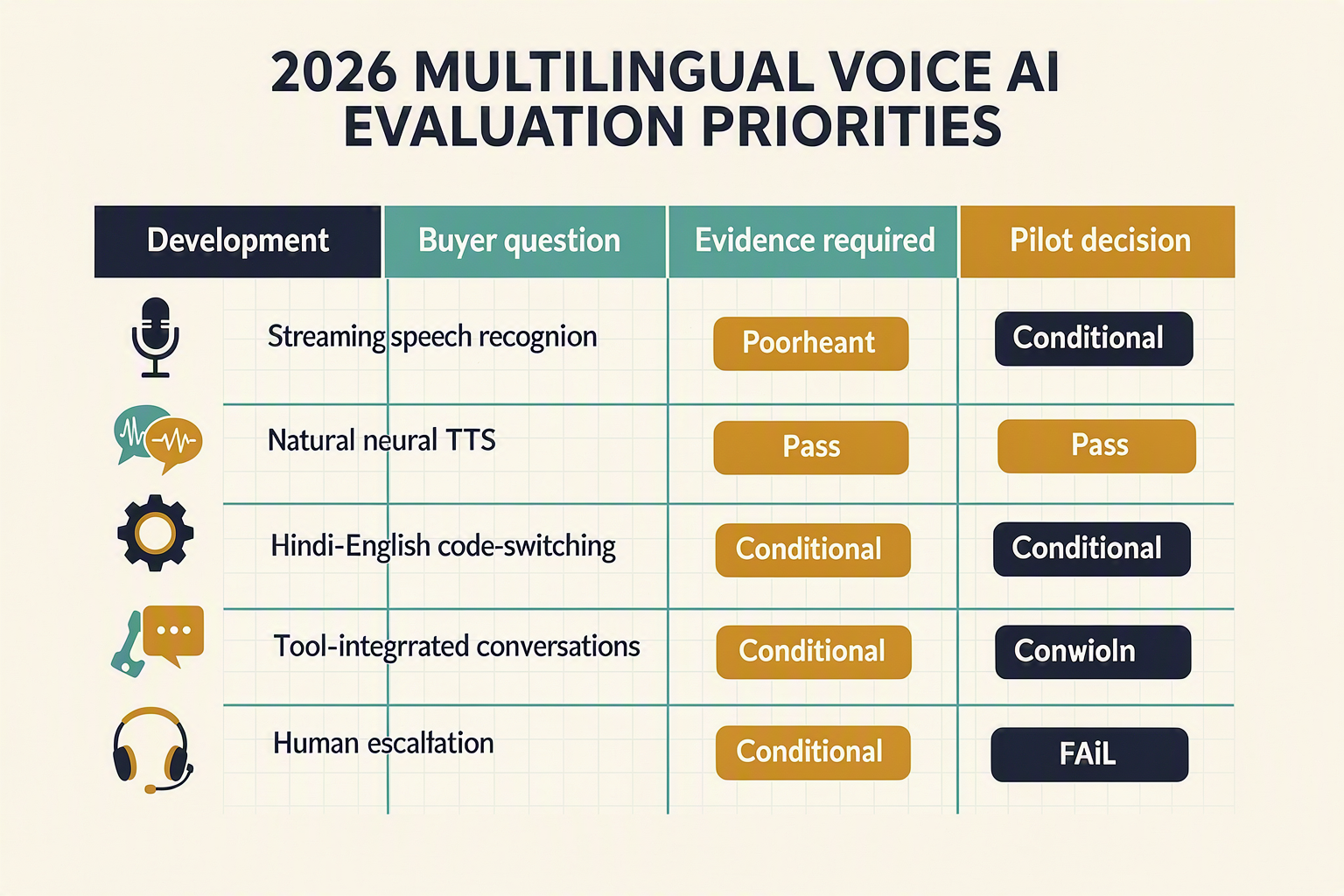 2026 MULTILINGUAL VOICE AI EVALUATION PRIORITIES

| Development | Buyer question | Evidence required | Pilot decision |
|---|---|---|---|
| | Streaming speech recognion | Poorheant | Conditional |
| | Natural neural TTS | Pass | Pass |
| | Hindi-English code-switching | Conditional | Conditional |
| | Tool-integrrated conversations | Conditional | Conwioln |
| | Human escaltation | Conditional | FAiL |